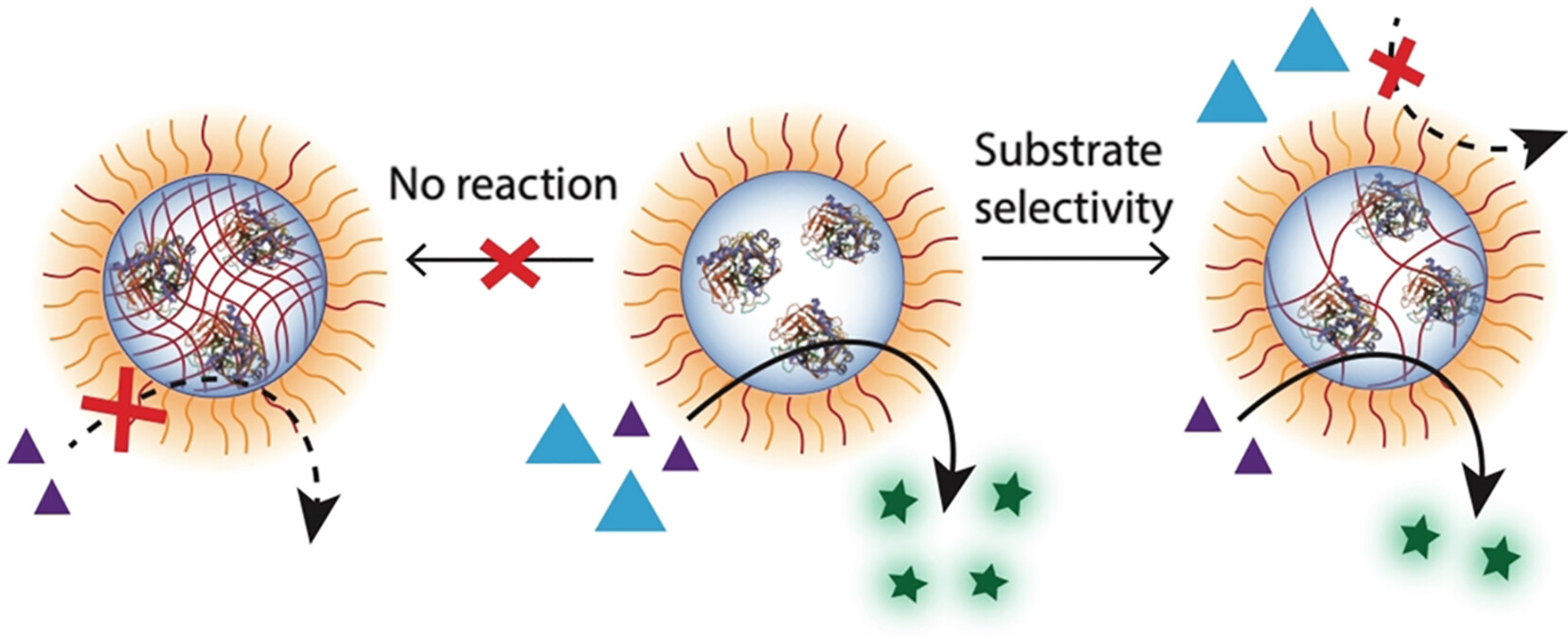 No reaction

Substrate selectivity